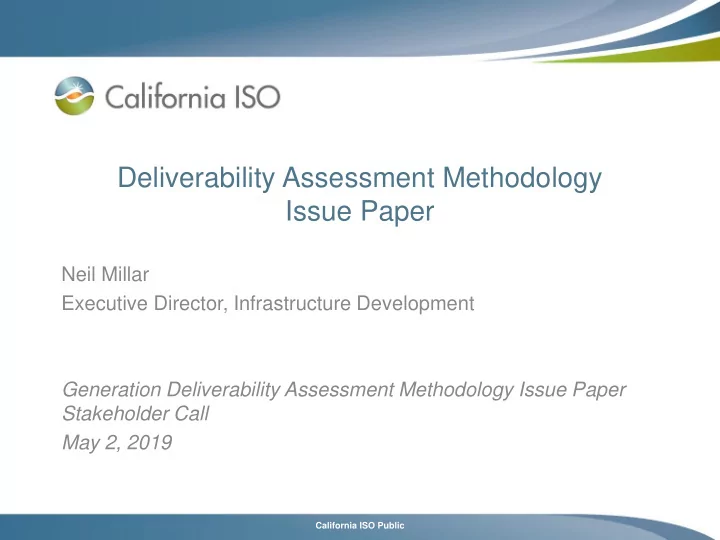 California ISO

Deliverability Assessment Methodology Issue Paper

Neil Millar
Executive Director, Infrastructure Development

Generation Deliverability Assessment Methodology Issue Paper Stakeholder Call
May 2, 2019

California ISO Public